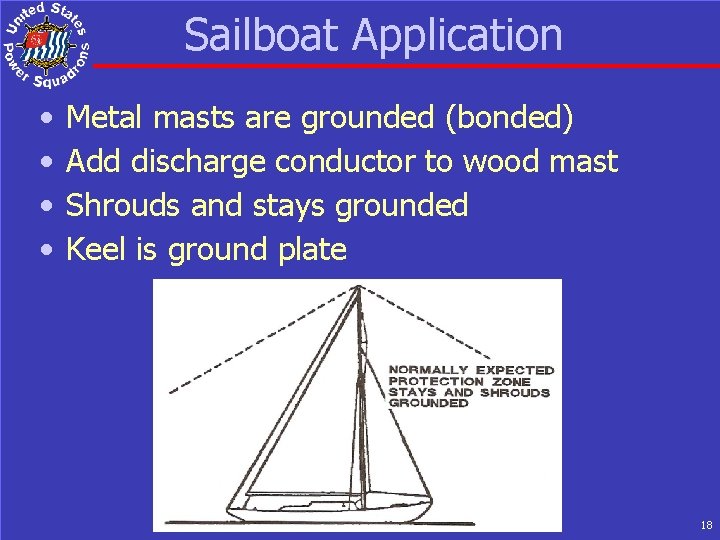 United States Power Squadrons

Sailboat Application

• Metal masts are grounded (bonded)
• Add discharge conductor to wood mast
• Shrouds and stays grounded
• Keel is ground plate

NORMALLY EXPECTED PROTECTION ZONE STAYS AND SHROUDS GROUNDED

18